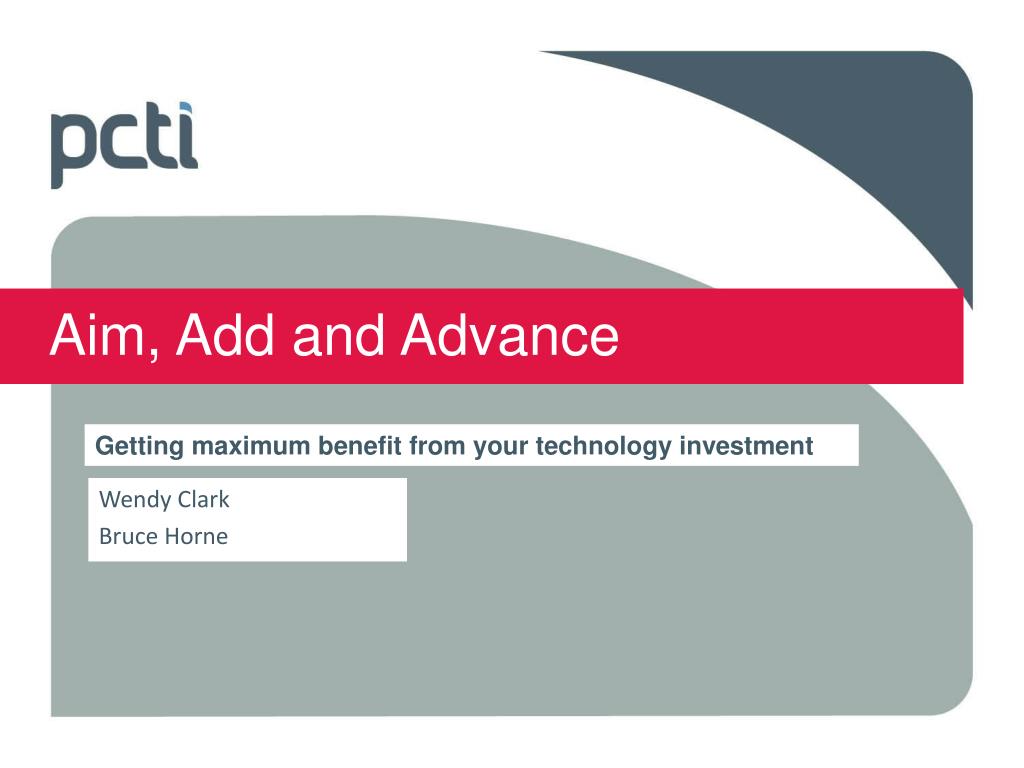 pcti

Aim, Add and Advance

Getting maximum benefit from your technology investment

Wendy Clark
Bruce Horne